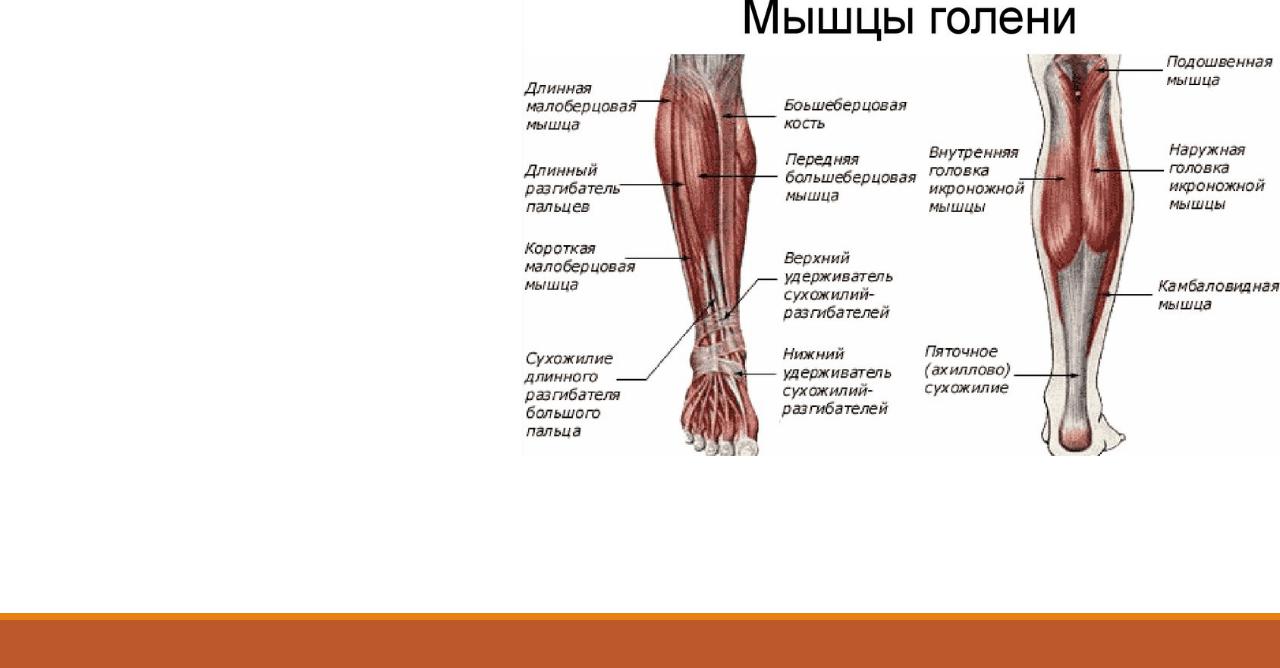 Мышцы голени

Длинная малоберцовая мышца

Длинный разгибатель пальцев

Короткая малоберцовая мышца

Сухожилие длинного разгибателя большого пальца

Боьшеберцовая кость

Передняя большеберцовая мышца

Верхний удерживатель сухожилий-разгибателей

Нижний удерживатель сухожилий-разгибателей

Внутренняя головка икроножной мышцы

Пяточное (ахиллово) сухожилие

Подошвенная мышца

Наружная головка икроножной мышцы

Камбаловидная мышца